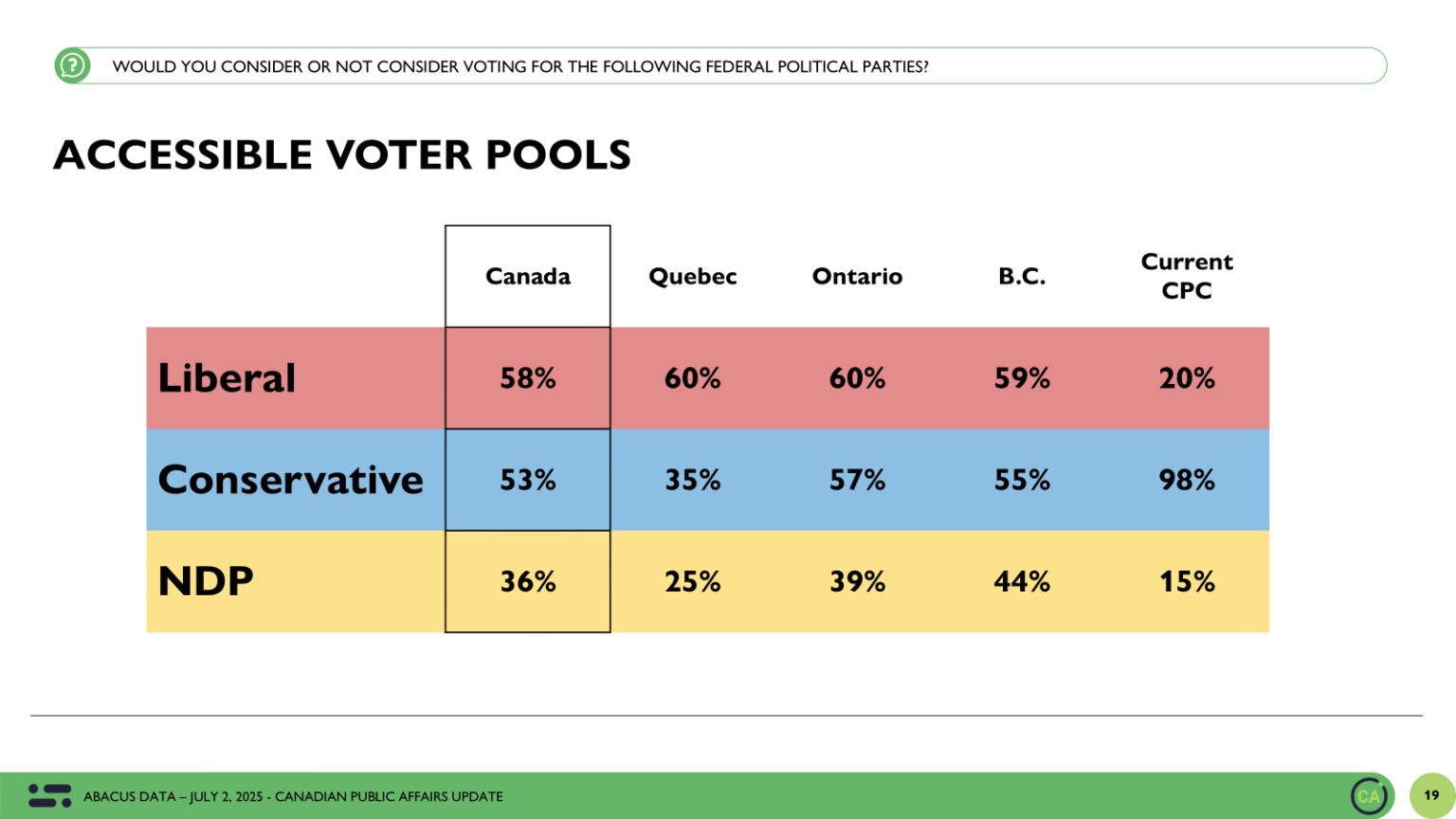 WOULD YOU CONSIDER OR NOT CONSIDER VOTING FOR THE FOLLOWING FEDERAL POLITICAL PARTIES?

ACCESSIBLE VOTER POOLS

| | Canada | Quebec | Ontario | B.C. | Current CPC |
|---|---|---|---|---|---|
| Liberal | 58% | 60% | 60% | 59% | 20% |
| Conservative | 53% | 35% | 57% | 55% | 98% |
| NDP | 36% | 25% | 39% | 44% | 15% |

ABACUS DATA – JULY 2, 2025 - CANADIAN PUBLIC AFFAIRS UPDATE

CA

19